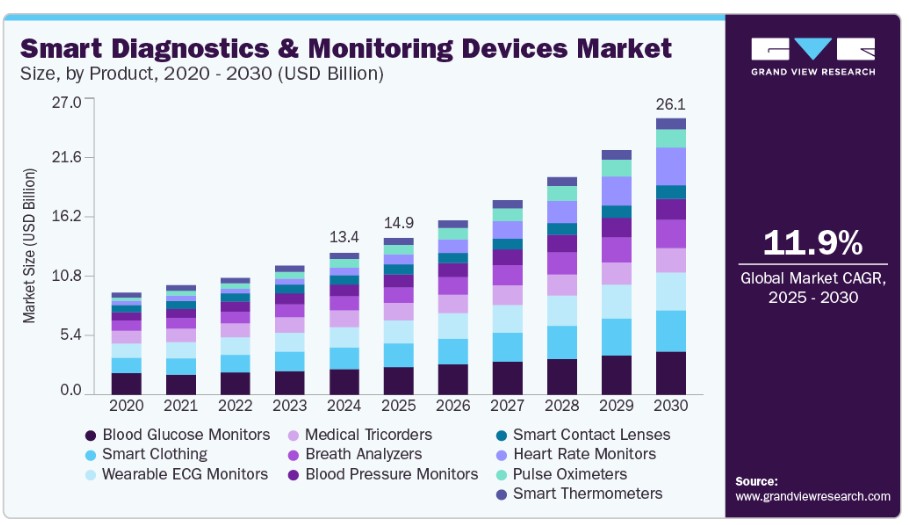 Smart Diagnostics & Monitoring Devices Market
Size, by Product, 2020 - 2030 (USD Billion)

GRAND VIEW RESEARCH

Market Size (USD Billion)

27.0
21.6
16.2
10.8
5.4
0.0

13.4
14.9
26.1

2020 2021 2022 2023 2024 2025 2026 2027 2028 2029 2030

Blood Glucose Monitors
Smart Clothing
Wearable ECG Monitors
Medical Tricorders
Breath Analyzers
Blood Pressure Monitors
Smart Contact Lenses
Heart Rate Monitors
Pulse Oximeters
Smart Thermometers

11.9%
Global Market CAGR, 2025 - 2030

Source:
www.grandviewresearch.com